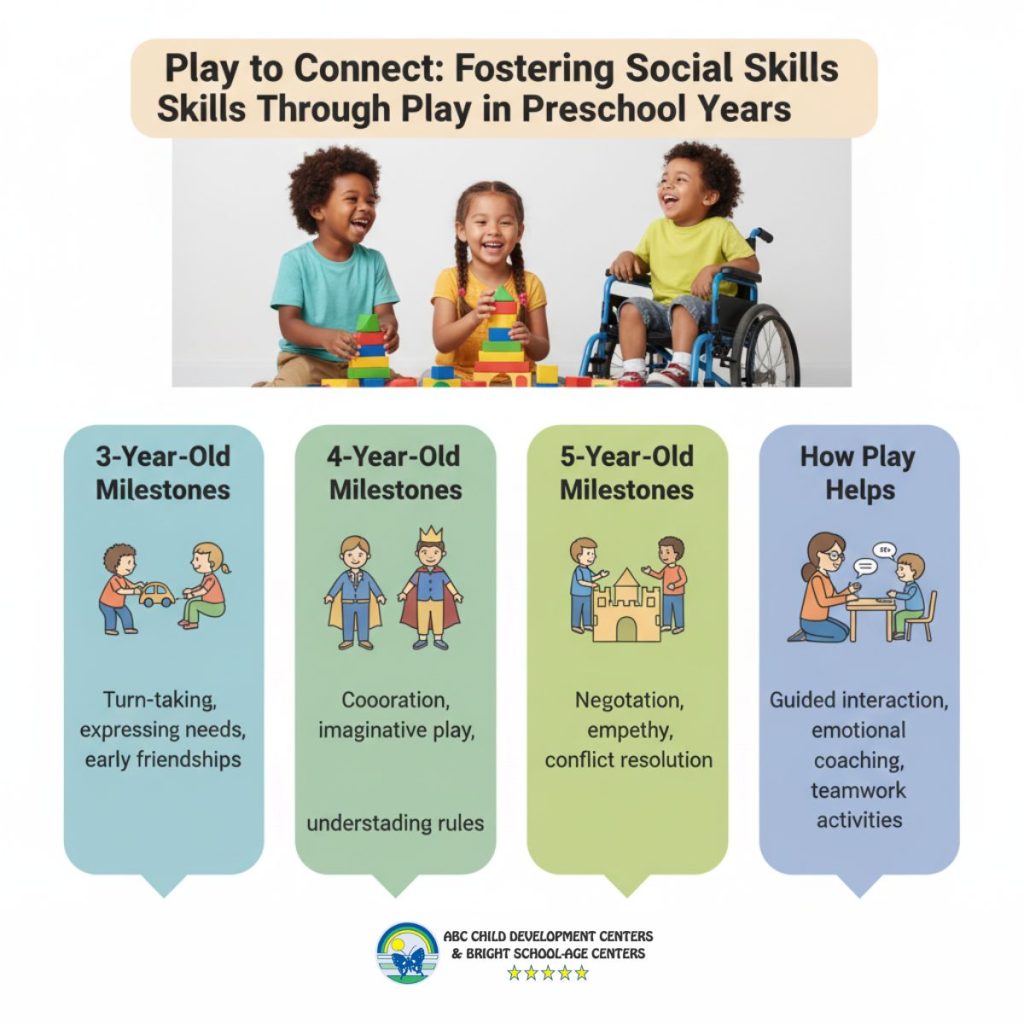 Play to Connect: Fostering Social Skills Skills Through Play in Preschool Years

3-Year-Old Milestones

Turn-taking, expressing needs, early friendships

4-Year-Old Milestones

Coooration, imaginative play,

understading rules

5-Year-Old Milestones

Negotation, empethy, conflict resolution

How Play Helps

Guided interaction, emotional coaching, teamwork activities

ABC CHILD DEVELOPMENT CENTERS & BRIGHT SCHOOL-AGE CENTERS